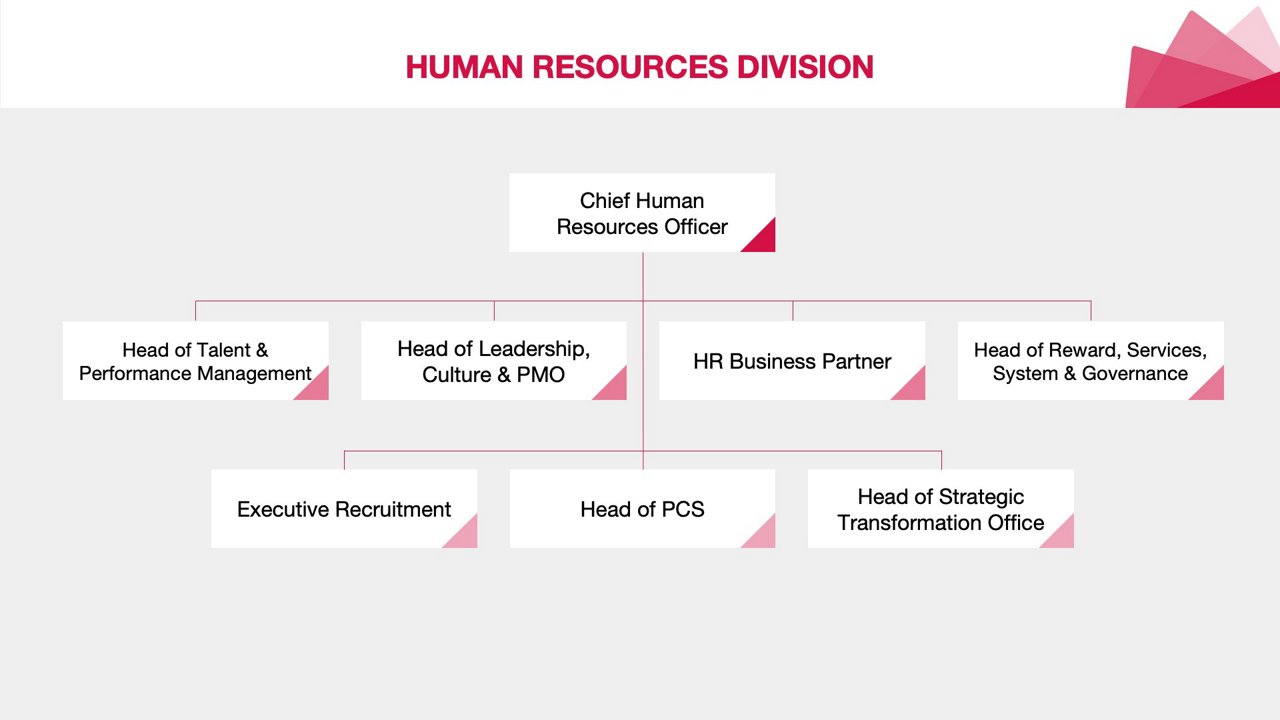 HUMAN RESOURCES DIVISION

Chief Human Resources Officer

Head of Talent & Performance Management

Head of Leadership, Culture & PMO

HR Business Partner

Head of Reward, Services, System & Governance

Executive Recruitment

Head of PCS

Head of Strategic Transformation Office